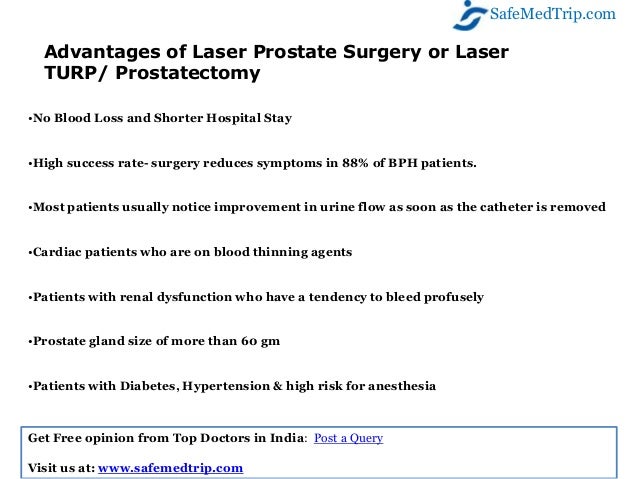 SafeMedTrip.com

Advantages of Laser Prostate Surgery or Laser TURP/ Prostatectomy

•No Blood Loss and Shorter Hospital Stay

•High success rate- surgery reduces symptoms in 88% of BPH patients.

•Most patients usually notice improvement in urine flow as soon as the catheter is removed

•Cardiac patients who are on blood thinning agents

•Patients with renal dysfunction who have a tendency to bleed profusely

•Prostate gland size of more than 60 gm

•Patients with Diabetes, Hypertension & high risk for anesthesia

Get Free opinion from Top Doctors in India: Post a Query

Visit us at: www.safemedtrip.com